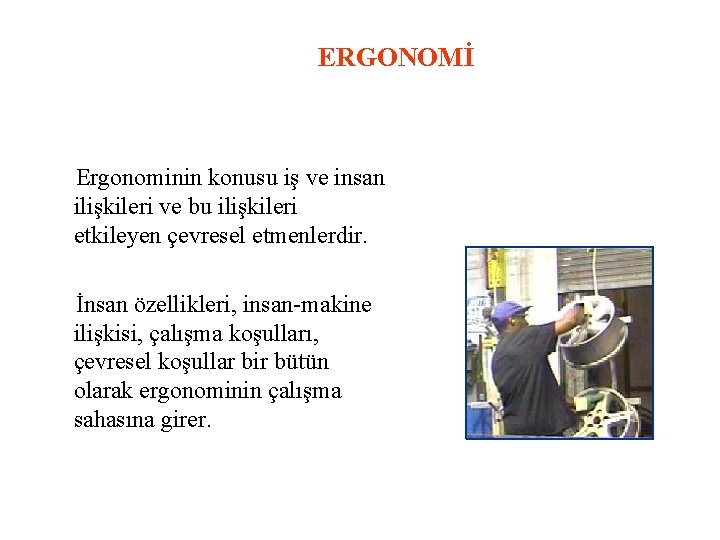 ERGONOMİ

Ergonominin konusu iş ve insan ilişkileri ve bu ilişkileri etkileyen çevresel etmenlerdir.

İnsan özellikleri, insan-makine ilişkisi, çalışma koşulları, çevresel koşullar bir bütün olarak ergonominin çalışma sahasına girer.